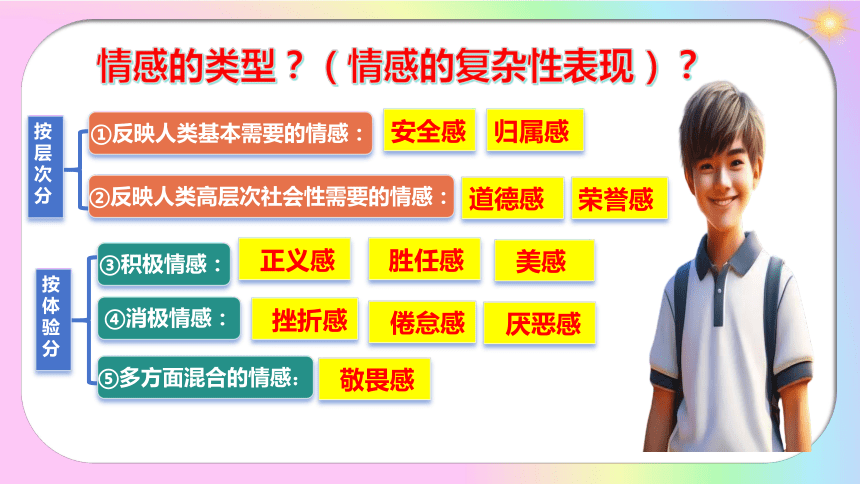 情感的类型？（情感的复杂性表现）？

按层次分

①反映人类基本需要的情感： 安全感 归属感

②反映人类高层次社会性需要的情感： 道德感 荣誉感

按体验分

③积极情感： 正义感 胜任感 美感

④消极情感： 挫折感 倦怠感 厌恶感

⑤多方面混合的情感： 敬畏感